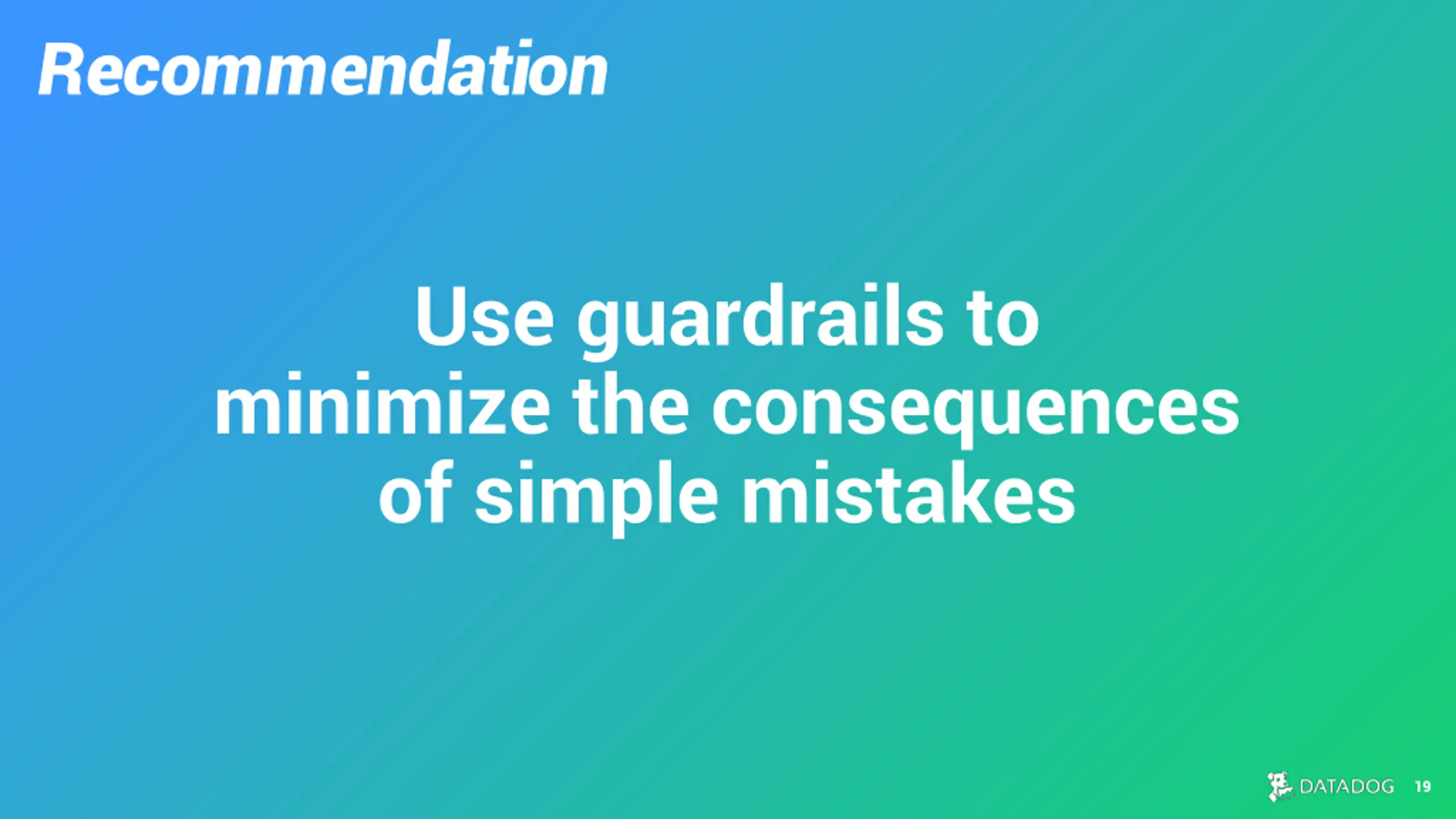 Recommendation

Use guardrails to minimize the consequences of simple mistakes

DATADOG 19